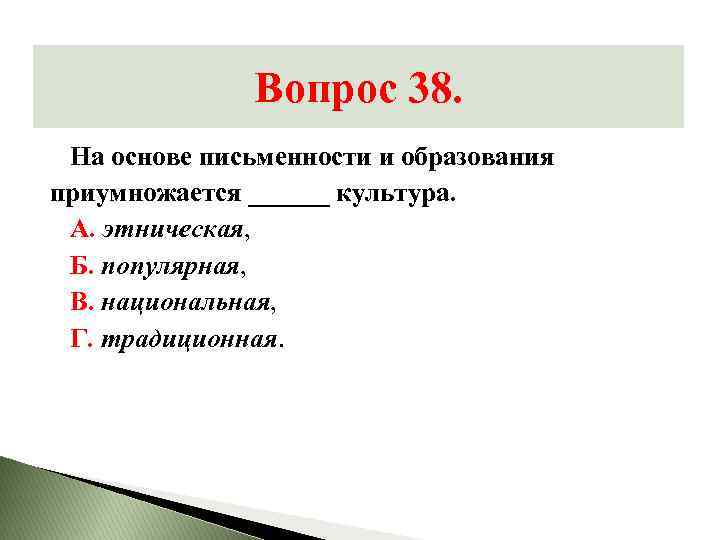 Вопрос 38.

На основе письменности и образования приумножается ______ культура.

А. этническая,

Б. популярная,

В. национальная,

Г. традиционная.